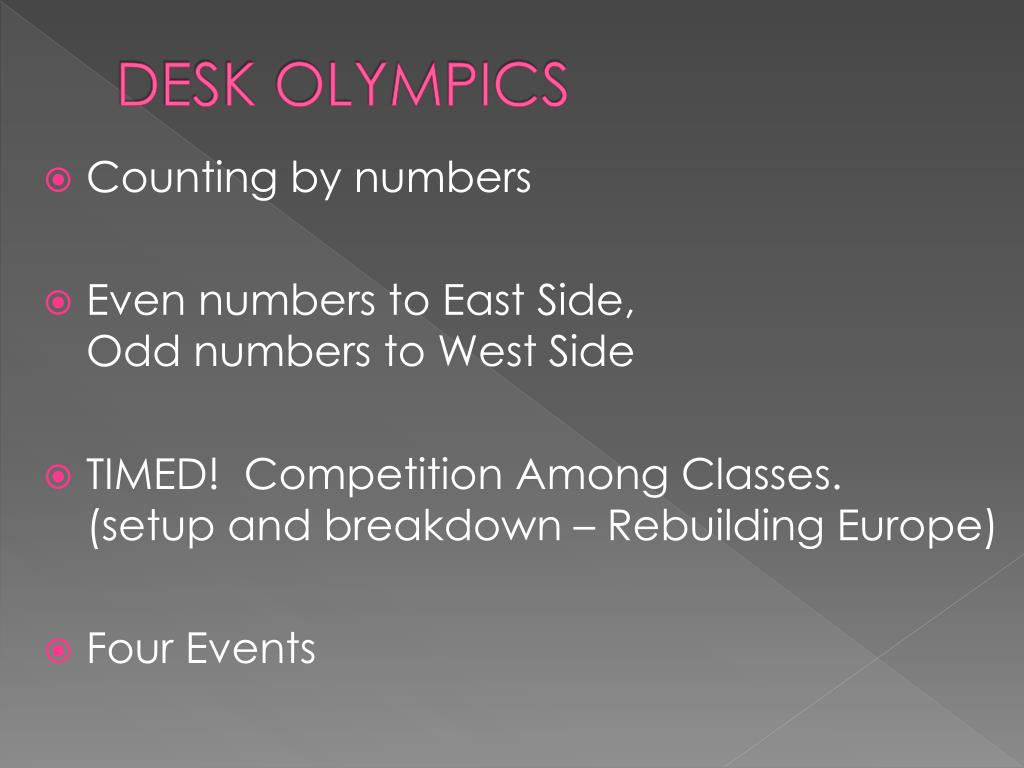 DESK OLYMPICS

Counting by numbers

Even numbers to East Side,
Odd numbers to West Side

TIMED! Competition Among Classes.
(setup and breakdown – Rebuilding Europe)

Four Events